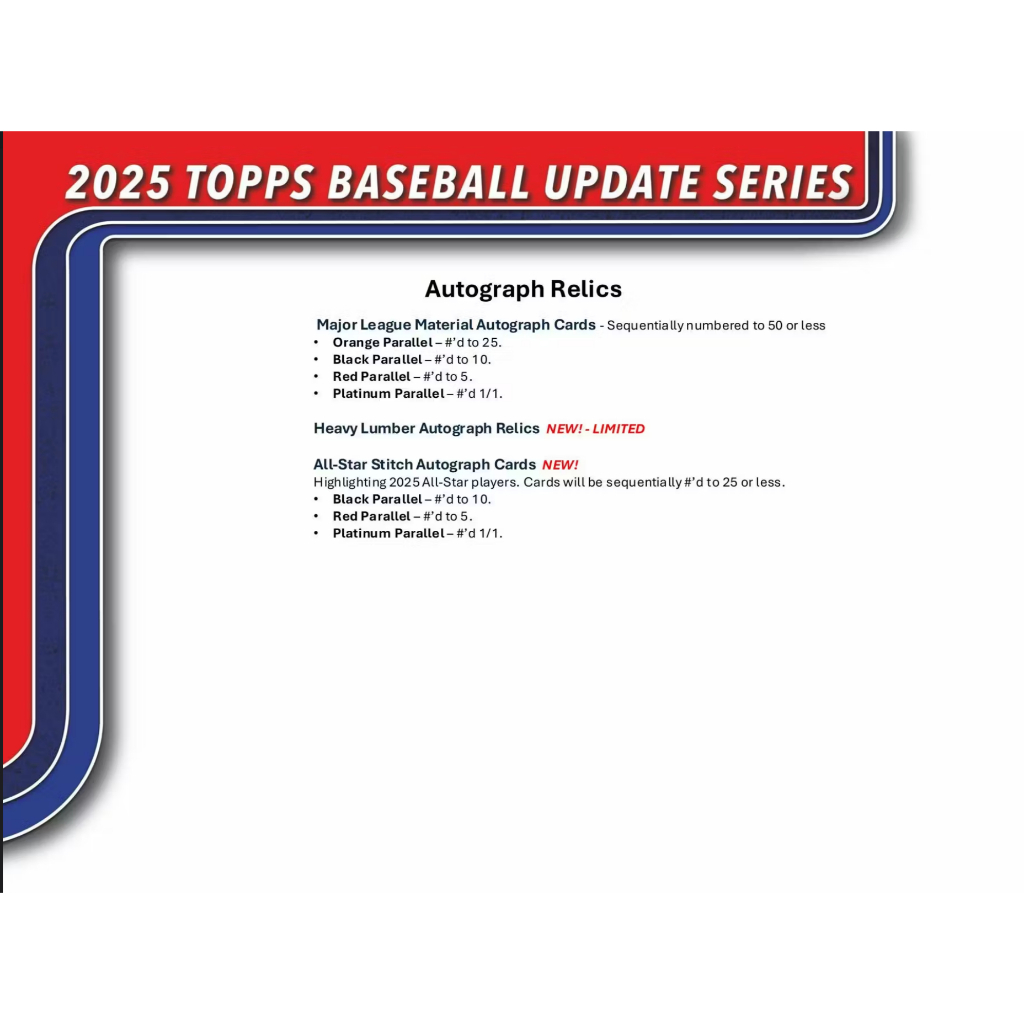 2025 TOPPS BASEBALL UPDATE SERIES

Autograph Relics

Major League Material Autograph Cards - Sequentially numbered to 50 or less
• Orange Parallel – #'d to 25.
• Black Parallel – #'d to 10.
• Red Parallel – #'d to 5.
• Platinum Parallel – #'d 1/1.

Heavy Lumber Autograph Relics NEW! - LIMITED

All-Star Stitch Autograph Cards NEW!
Highlighting 2025 All-Star players. Cards will be sequentially #'d to 25 or less.
• Black Parallel – #'d to 10.
• Red Parallel – #'d to 5.
• Platinum Parallel – #'d 1/1.